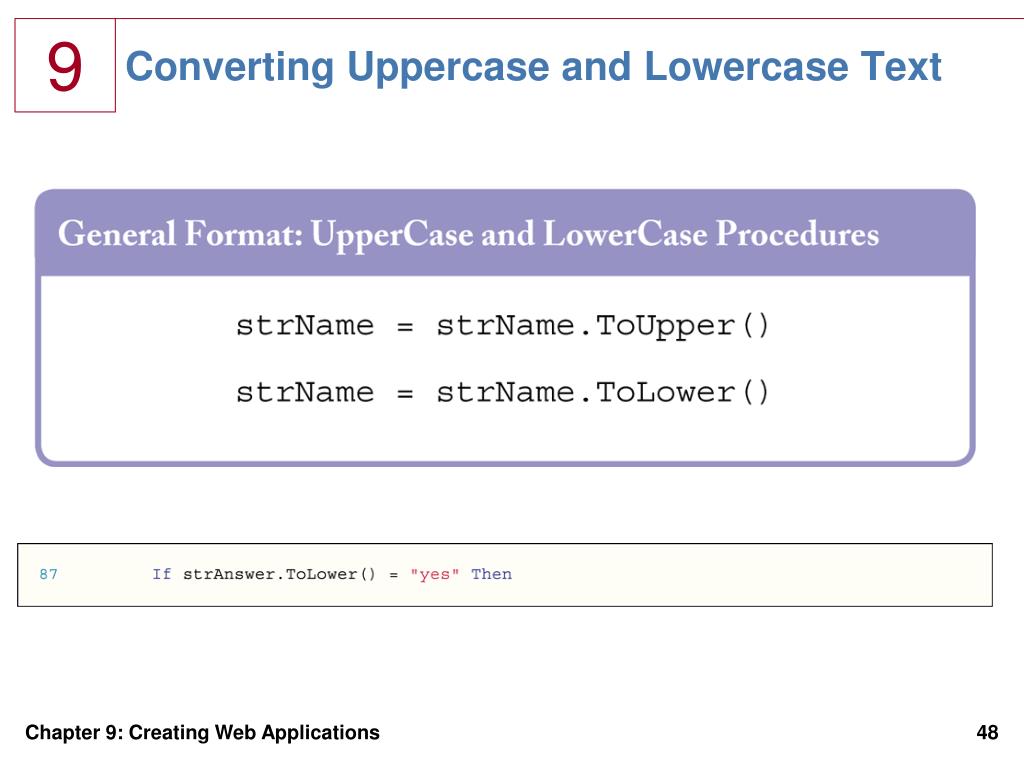 9

Converting Uppercase and Lowercase Text

General Format: UpperCase and LowerCase Procedures

strName = strName.ToUpper()

strName = strName.ToLower()

87 If strAnswer.ToLower() = "yes" Then

Chapter 9: Creating Web Applications

48